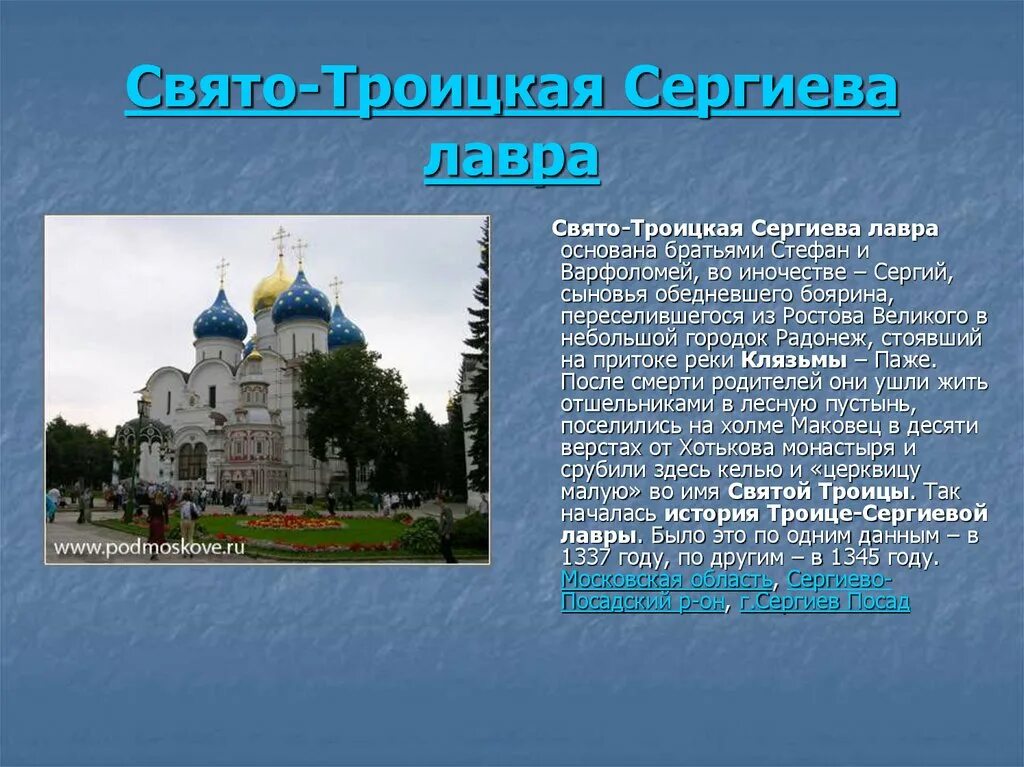 Свято-Троицкая Сергиева лавра

www.podmoskove.ru

Свято-Троицкая Сергиева лавра основана братьями Стефан и Варфоломей, во иночестве – Сергий, сыновья обедневшего боярина, переселившегося из Ростова Великого в небольшой городок Радонеж, стоявший на притоке реки Клязьмы – Паже. После смерти родителей они ушли жить отшельниками в лесную пустынь, поселились на холме Маковец в десяти верстах от Хотькова монастыря и срубили здесь келью и «церквицу малую» во имя Святой Троицы. Так началась история Троице-Сергиевой лавры. Было это по одним данным – в 1337 году, по другим – в 1345 году. Московская область, Сергиево-Посадский р-он, г.Сергиев Посад